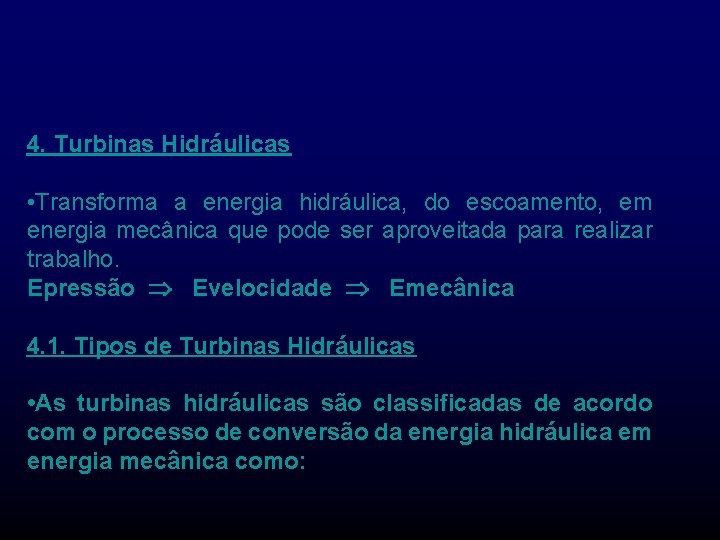 4. Turbinas Hidráulicas

•Transforma a energia hidráulica, do escoamento, em energia mecânica que pode ser aproveitada para realizar trabalho.
Epressão $\Rightarrow$ Evelocidade $\Rightarrow$ Emecânica

4.1. Tipos de Turbinas Hidráulicas

•As turbinas hidráulicas são classificadas de acordo com o processo de conversão da energia hidráulica em energia mecânica como: